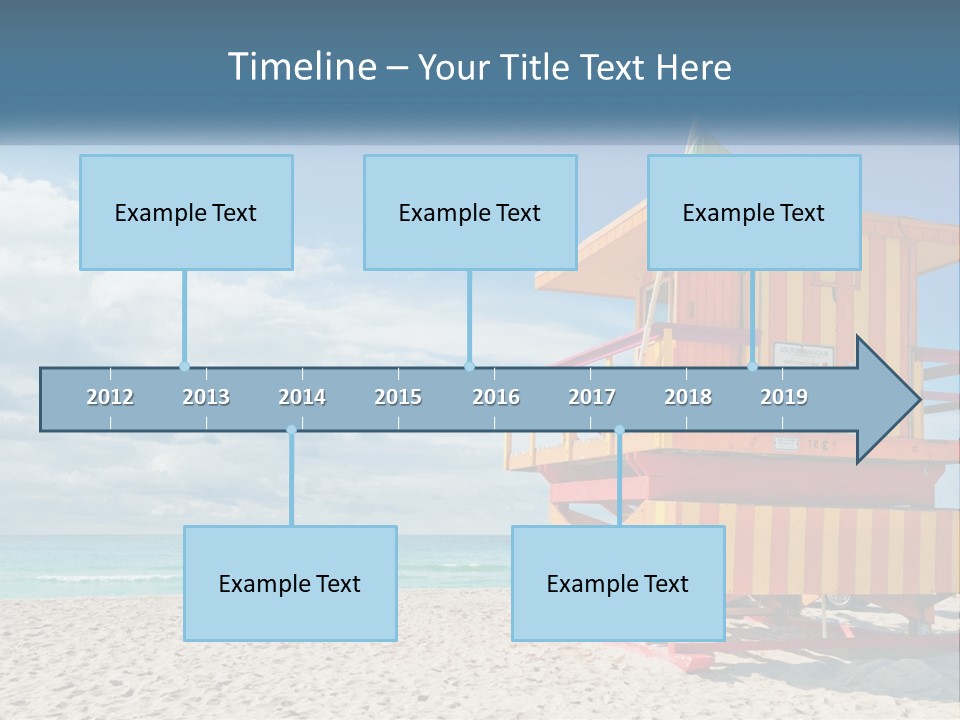 Timeline – Your Title Text Here

Example Text

Example Text

Example Text

2012 2013 2014 2015 2016 2017 2018 2019

Example Text

Example Text